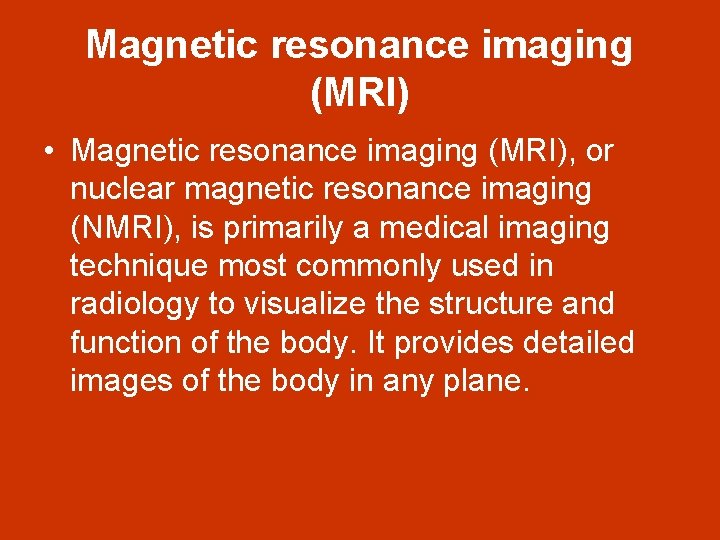 Magnetic resonance imaging (MRI)

• Magnetic resonance imaging (MRI), or nuclear magnetic resonance imaging (NMRI), is primarily a medical imaging technique most commonly used in radiology to visualize the structure and function of the body. It provides detailed images of the body in any plane.